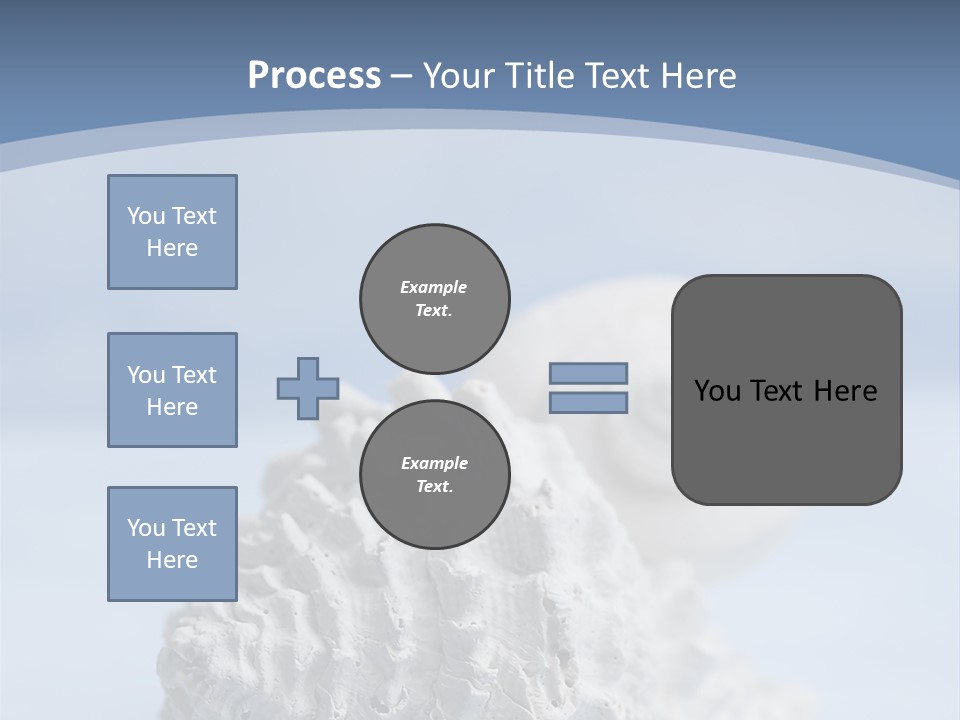 Process – Your Title Text Here

You Text Here

You Text Here

You Text Here

Example Text.

Example Text.

You Text Here